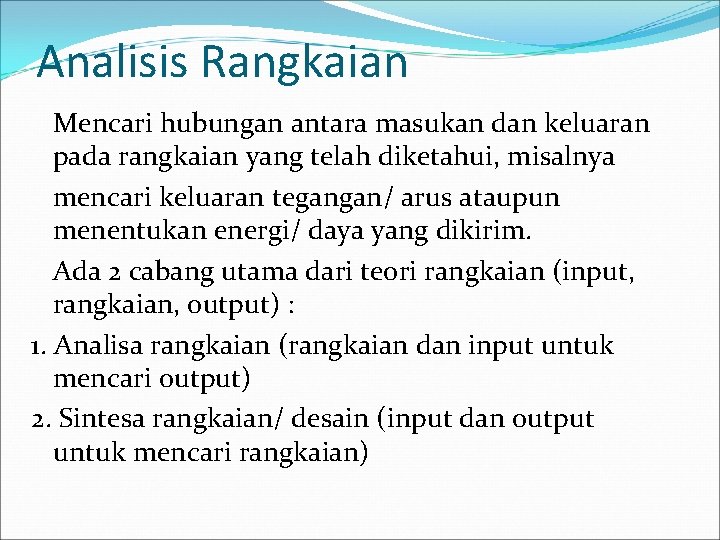 Analisis Rangkaian

Mencari hubungan antara masukan dan keluaran pada rangkaian yang telah diketahui, misalnya

mencari keluaran tegangan/ arus ataupun menentukan energi/ daya yang dikirim.

Ada 2 cabang utama dari teori rangkaian (input, rangkaian, output) :

1. Analisa rangkaian (rangkaian dan input untuk mencari output)

2. Sintesa rangkaian/ desain (input dan output untuk mencari rangkaian)